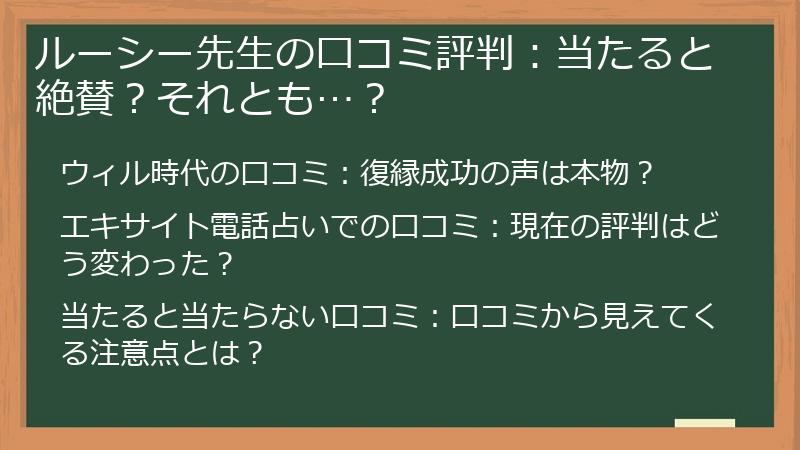 ルーシー先生の口コミ評判：当たると絶賛？それとも…？

ウィル時代の口コミ：復縁成功の声は本物？

エキサイト電話占いでの口コミ：現在の評判はどう変わった？

当たると当たらない口コミ：口コミから見えてくる注意点とは？